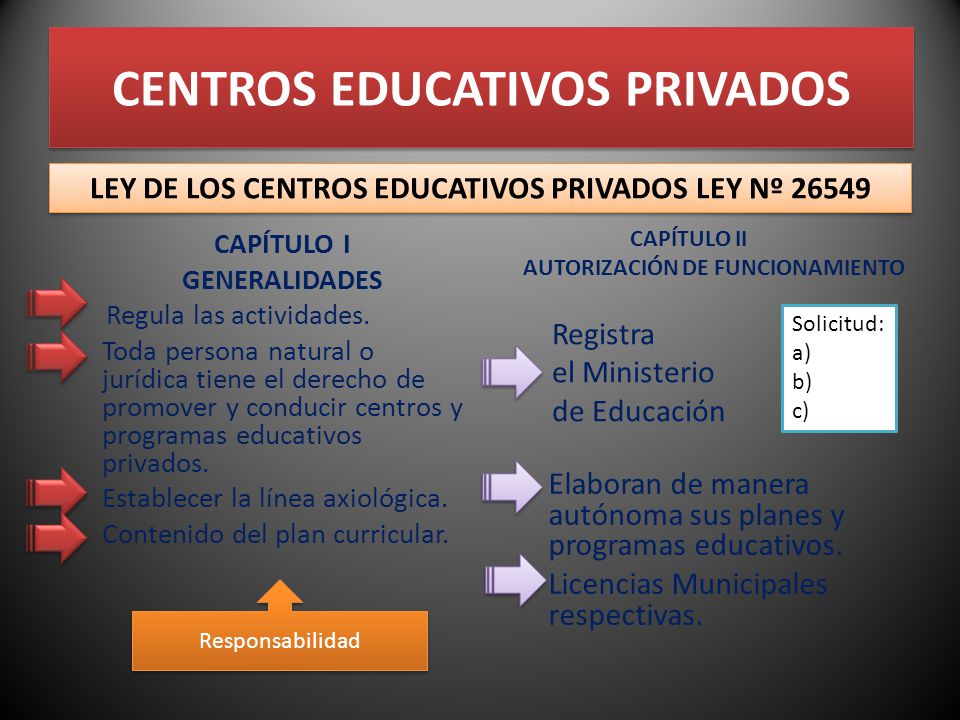 CENTROS EDUCATIVOS PRIVADOS

LEY DE LOS CENTROS EDUCATIVOS PRIVADOS LEY Nº 26549

CAPÍTULO I
GENERALIDADES

Regula las actividades.

Toda persona natural o jurídica tiene el derecho de promover y conducir centros y programas educativos privados.

Establecer la línea axiológica.

Contenido del plan curricular.

Responsabilidad

CAPÍTULO II
AUTORIZACIÓN DE FUNCIONAMIENTO

Registra el Ministerio de Educación

Solicitud:
a)
b)
c)

Elaboran de manera autónoma sus planes y programas educativos.

Licencias Municipales respectivas.